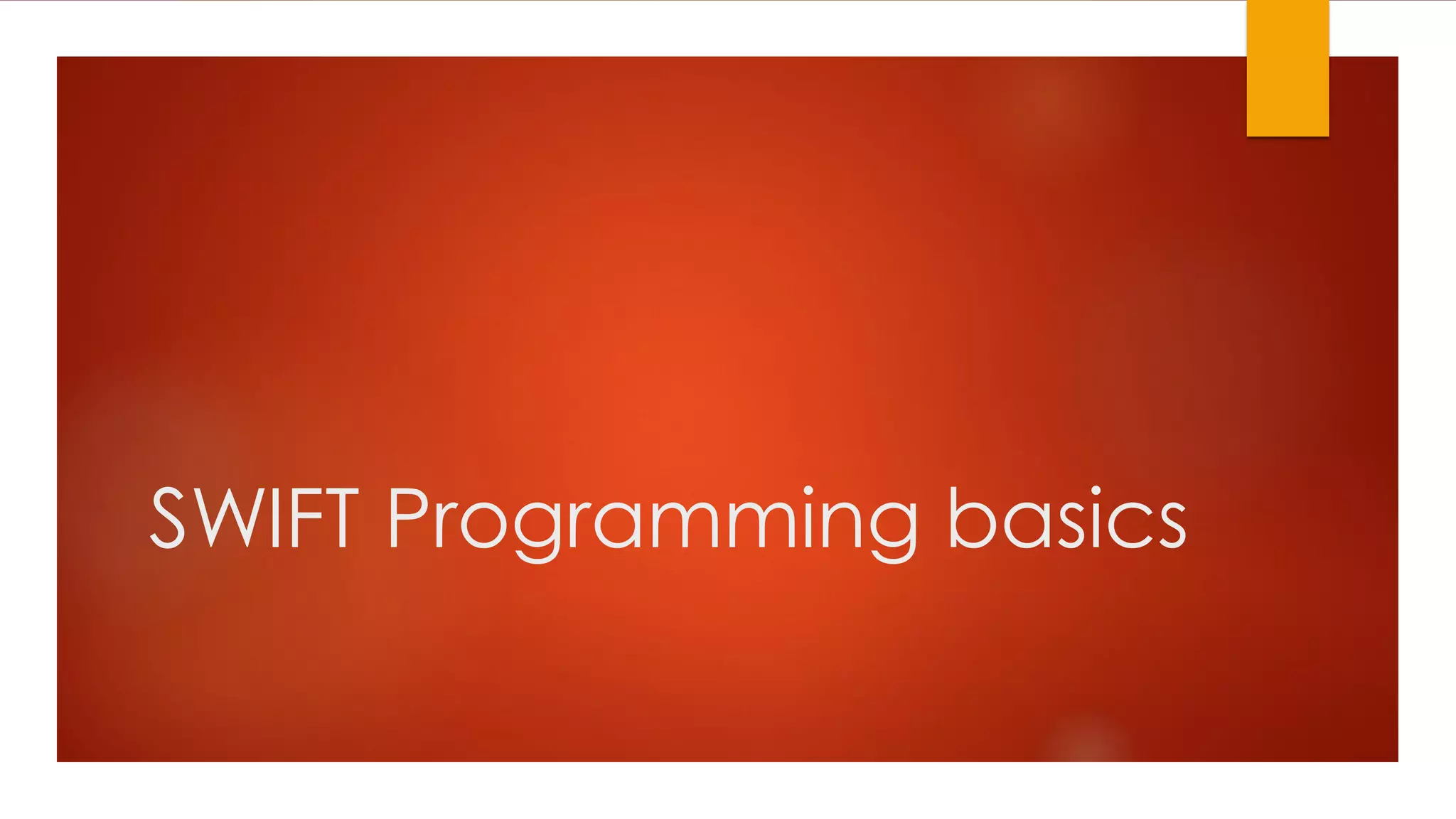 SWIFT Programming basics